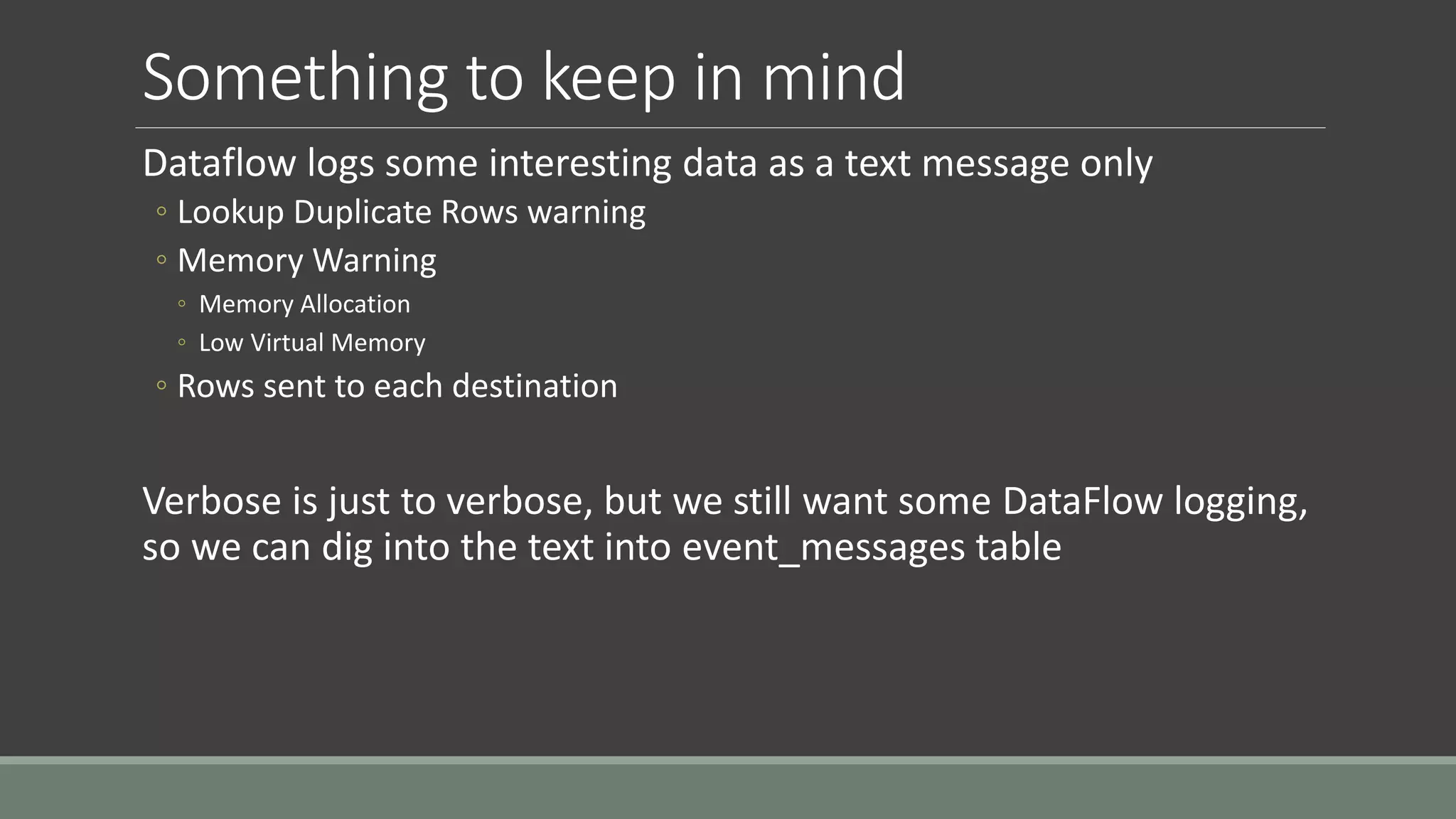 Something to keep in mind

Dataflow logs some interesting data as a text message only

◦ Lookup Duplicate Rows warning
◦ Memory Warning
  ◦ Memory Allocation
  ◦ Low Virtual Memory
◦ Rows sent to each destination

Verbose is just to verbose, but we still want some DataFlow logging, so we can dig into the text into event_messages table